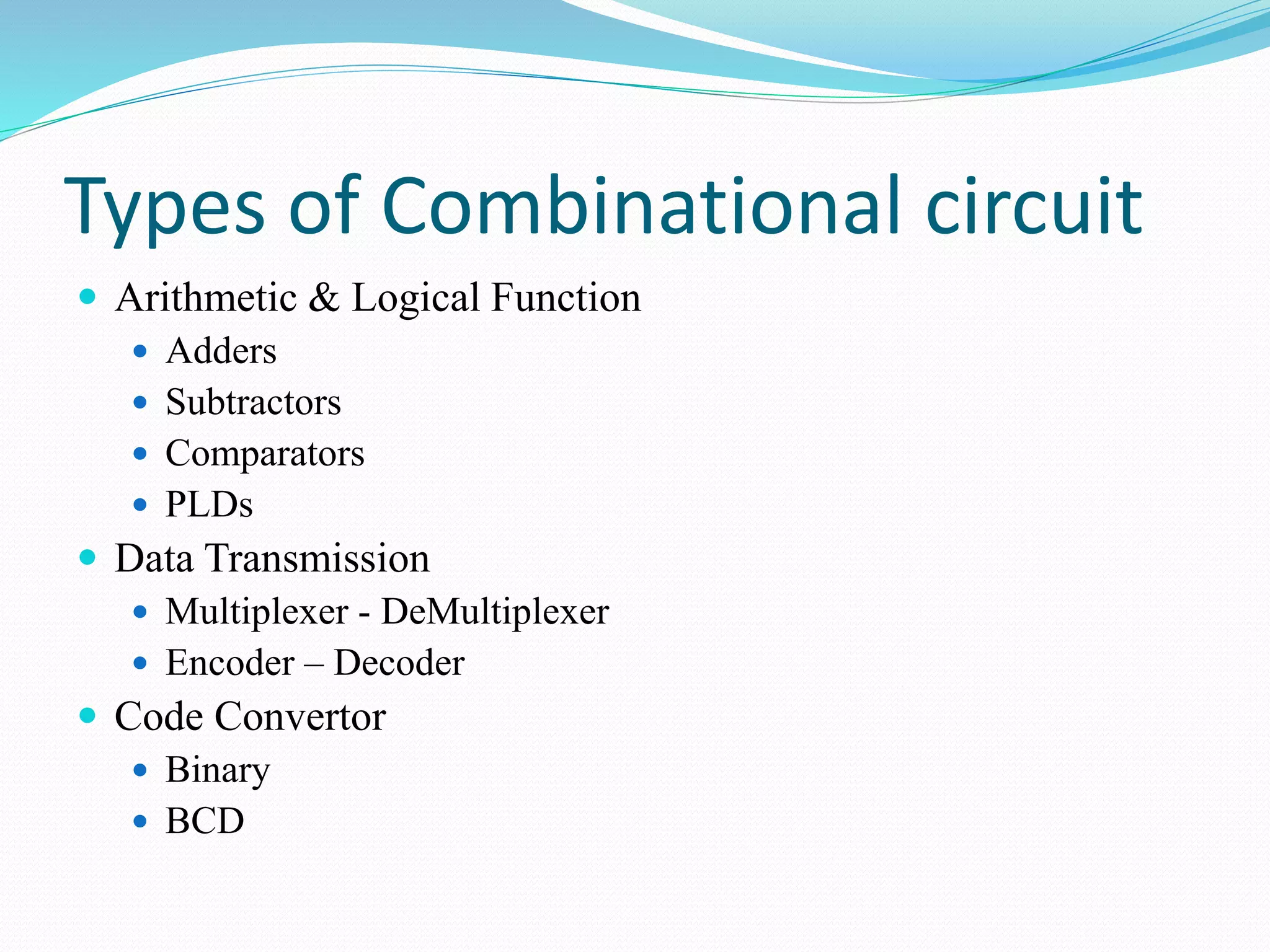 Types of Combinational circuit

- Arithmetic & Logical Function
  - Adders
  - Subtractors
  - Comparators
  - PLDs
- Data Transmission
  - Multiplexer - DeMultiplexer
  - Encoder – Decoder
- Code Convertor
  - Binary
  - BCD